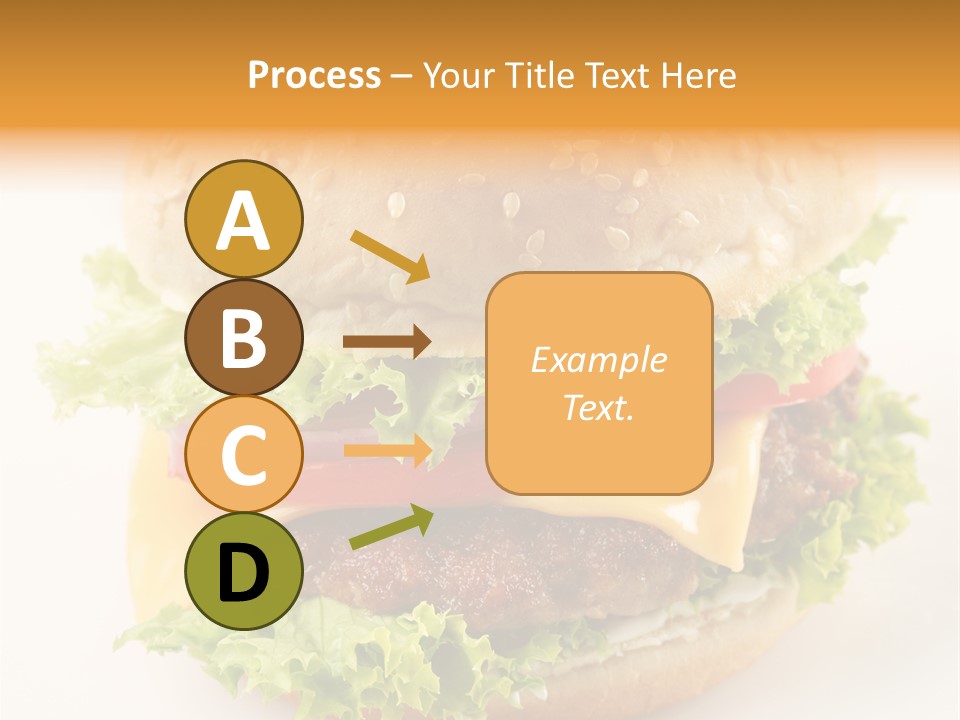 Process – Your Title Text Here

A

B

C

D

Example Text.